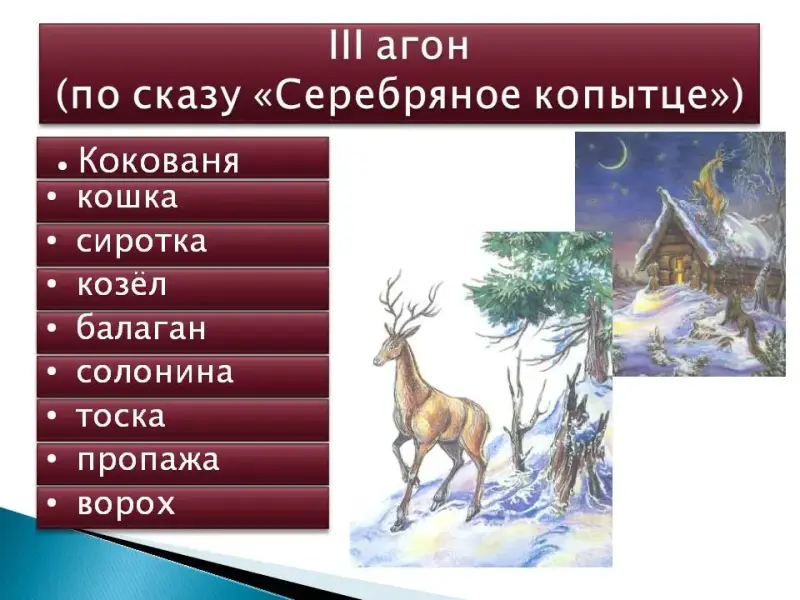 III агон
(по сказу «Серебряное копытце»)

• Кокованя
• кошка
• сиротка
• козёл
• балаган
• солонина
• тоска
• пропажа
• ворох